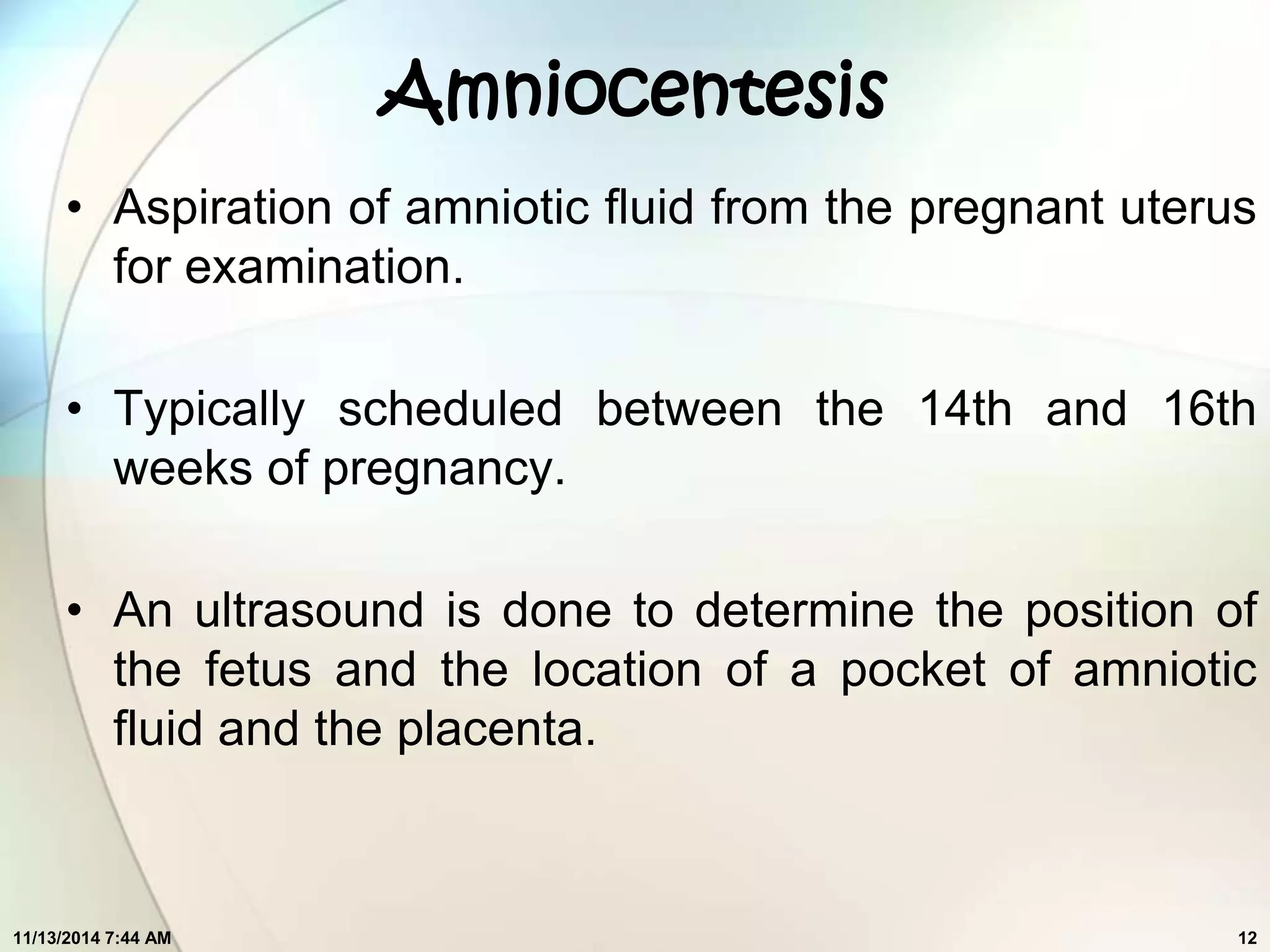 Amniocentesis

• Aspiration of amniotic fluid from the pregnant uterus for examination.

• Typically scheduled between the 14th and 16th weeks of pregnancy.

• An ultrasound is done to determine the position of the fetus and the location of a pocket of amniotic fluid and the placenta.

11/13/2014 7:44 AM

12